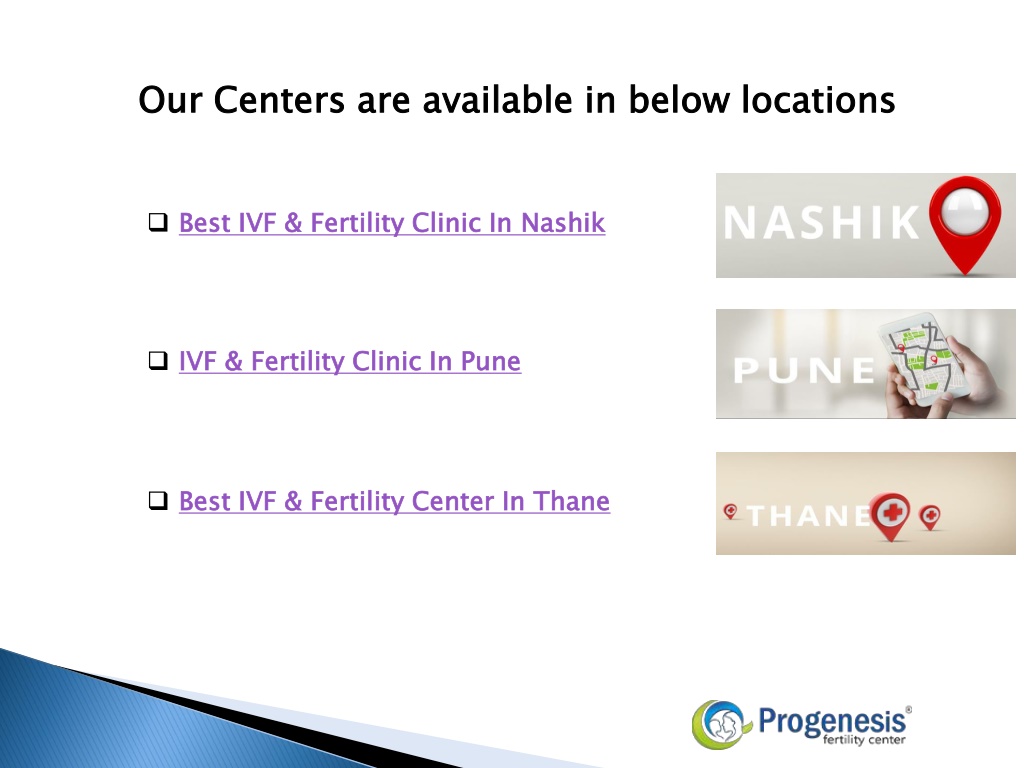 Our Centers are available in below locations

❑ Best IVF & Fertility Clinic In Nashik

NASHIK

❑ IVF & Fertility Clinic In Pune

PUNE

❑ Best IVF & Fertility Center In Thane

THANE

Progenesis®
fertility center